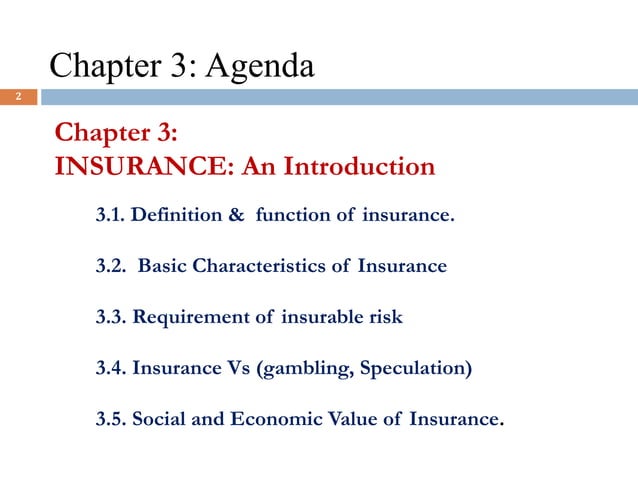 Chapter 3: Agenda

2

Chapter 3:
INSURANCE: An Introduction

3.1. Definition & function of insurance.

3.2. Basic Characteristics of Insurance

3.3. Requirement of insurable risk

3.4. Insurance Vs (gambling, Speculation)

3.5. Social and Economic Value of Insurance.